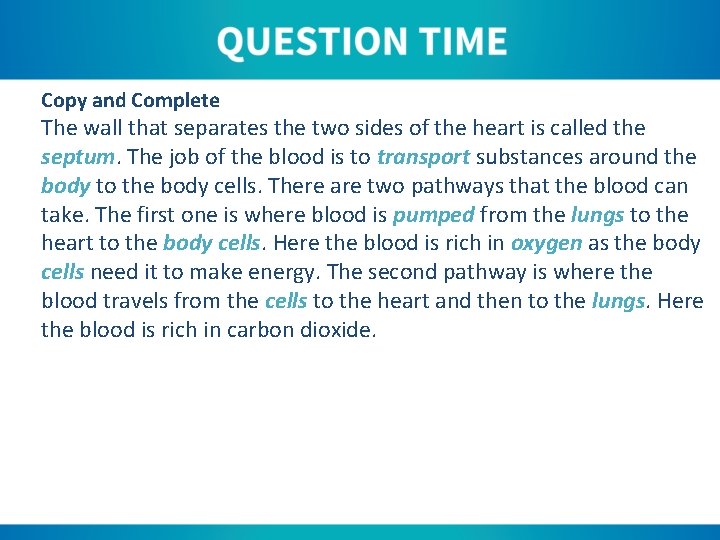 QUESTION TIME

Copy and Complete
The wall that separates the two sides of the heart is called the septum. The job of the blood is to transport substances around the body to the body cells. There are two pathways that the blood can take. The first one is where blood is pumped from the lungs to the heart to the body cells. Here the blood is rich in oxygen as the body cells need it to make energy. The second pathway is where the blood travels from the cells to the heart and then to the lungs. Here the blood is rich in carbon dioxide.